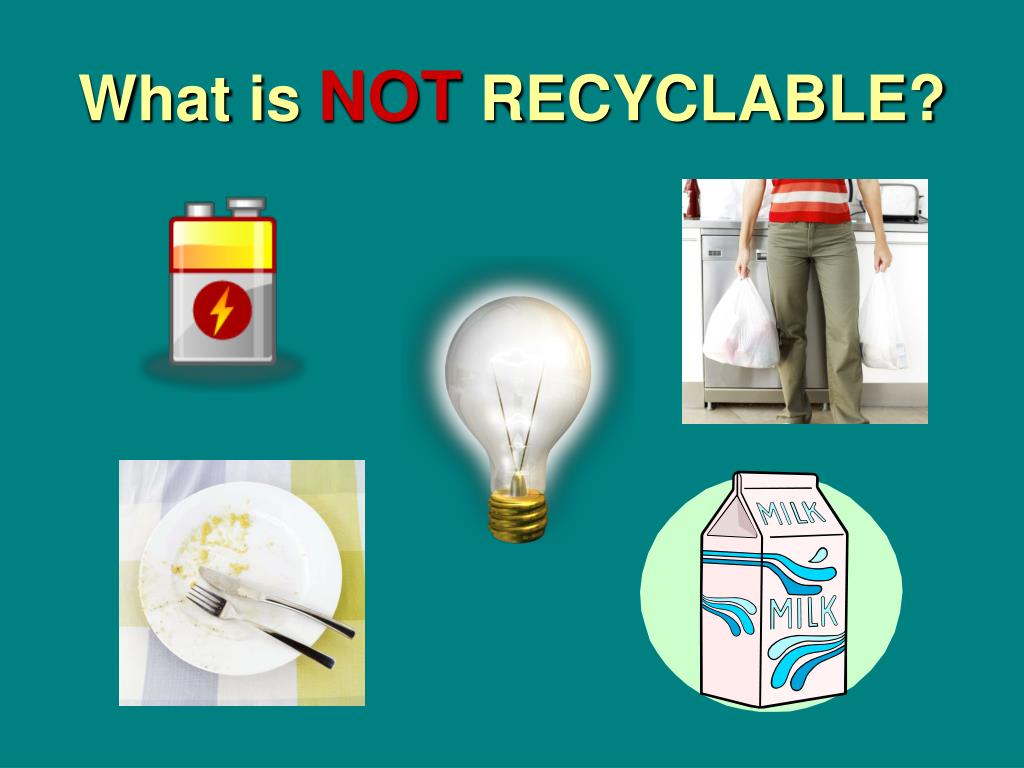 What is NOT RECYCLABLE?

MILK

MILK